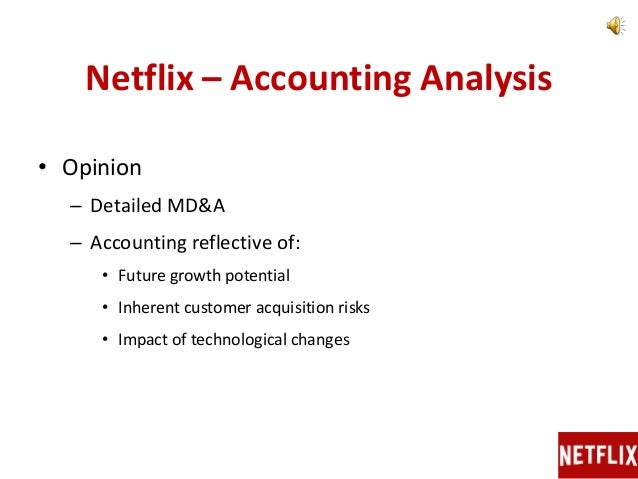 Netflix – Accounting Analysis

• Opinion
– Detailed MD&A
– Accounting reflective of:
• Future growth potential
• Inherent customer acquisition risks
• Impact of technological changes

NETFLIX